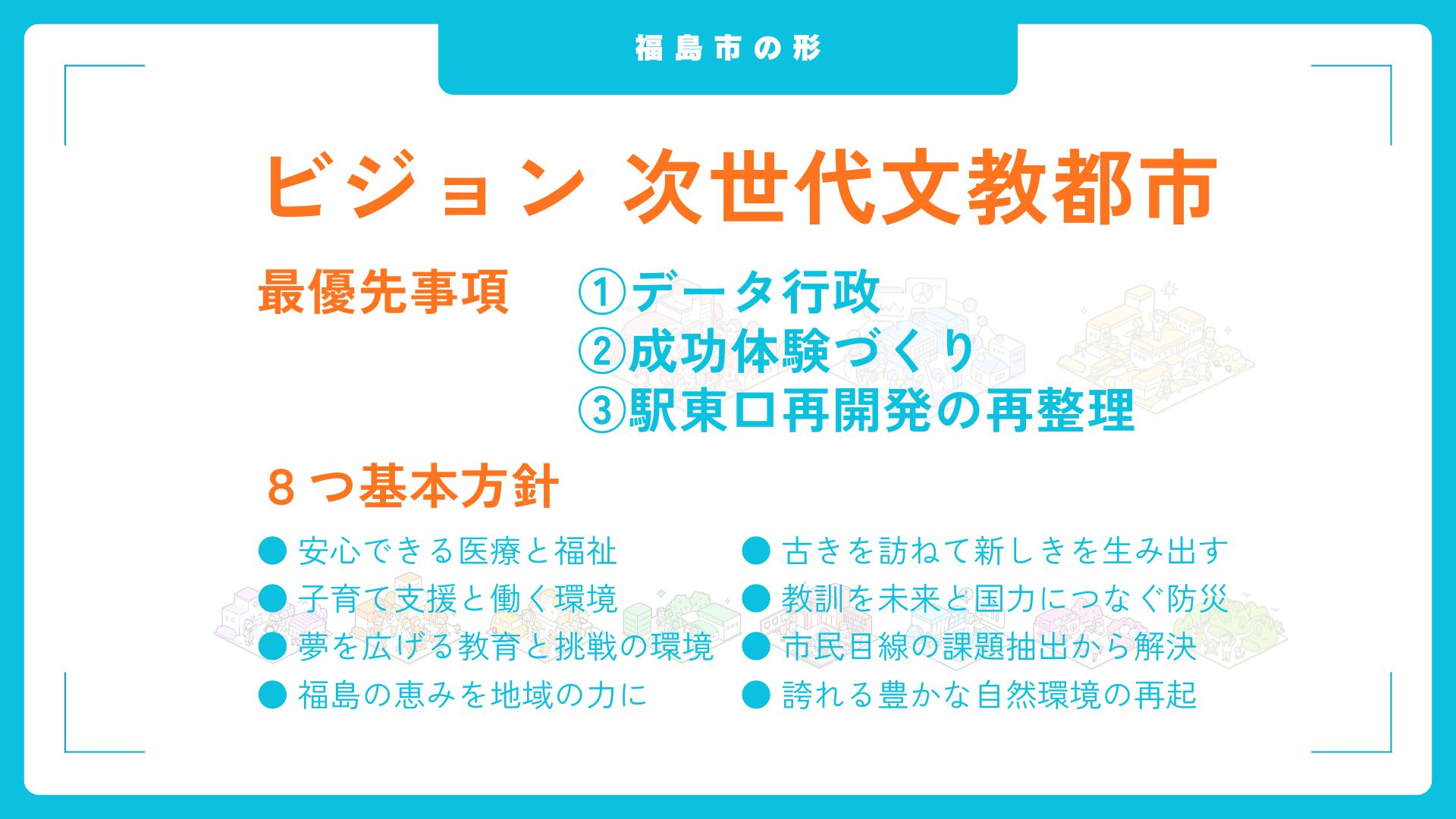 福島市の形

ビジョン 次世代文教都市

最優先事項

①データ行政
②成功体験づくり
③駅東口再開発の再整理

８つ基本方針

● 安心できる医療と福祉
● 子育て支援と働く環境
● 夢を広げる教育と挑戦の環境
● 福島の恵みを地域の力に

● 古きを訪ねて新しきを生み出す
● 教訓を未来と国力につなぐ防災
● 市民目線の課題抽出から解決
● 誇れる豊かな自然環境の再起